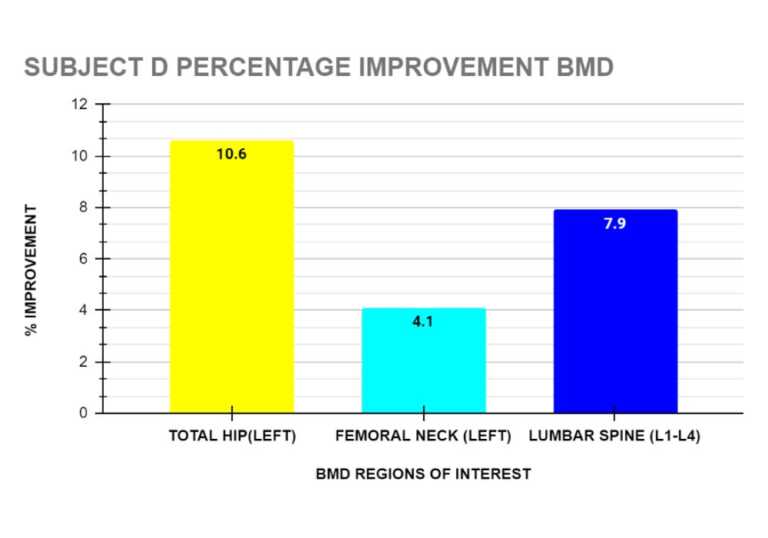 SUBJECT D PERCENTAGE IMPROVEMENT BMD

% IMPROVEMENT

12
10
8
6
4
2
0

10.6
4.1
7.9

TOTAL HIP(LEFT)
FEMORAL NECK (LEFT)
LUMBAR SPINE (L1-L4)

BMD REGIONS OF INTEREST